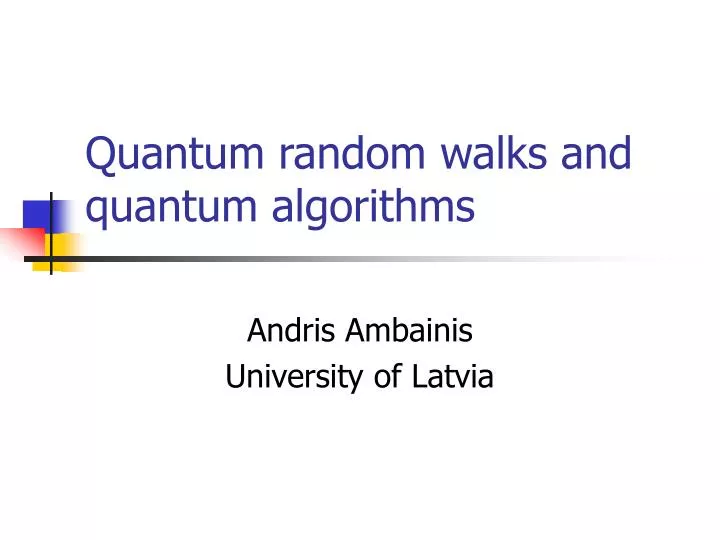 Quantum random walks and quantum algorithms

Andris Ambainis
University of Latvia